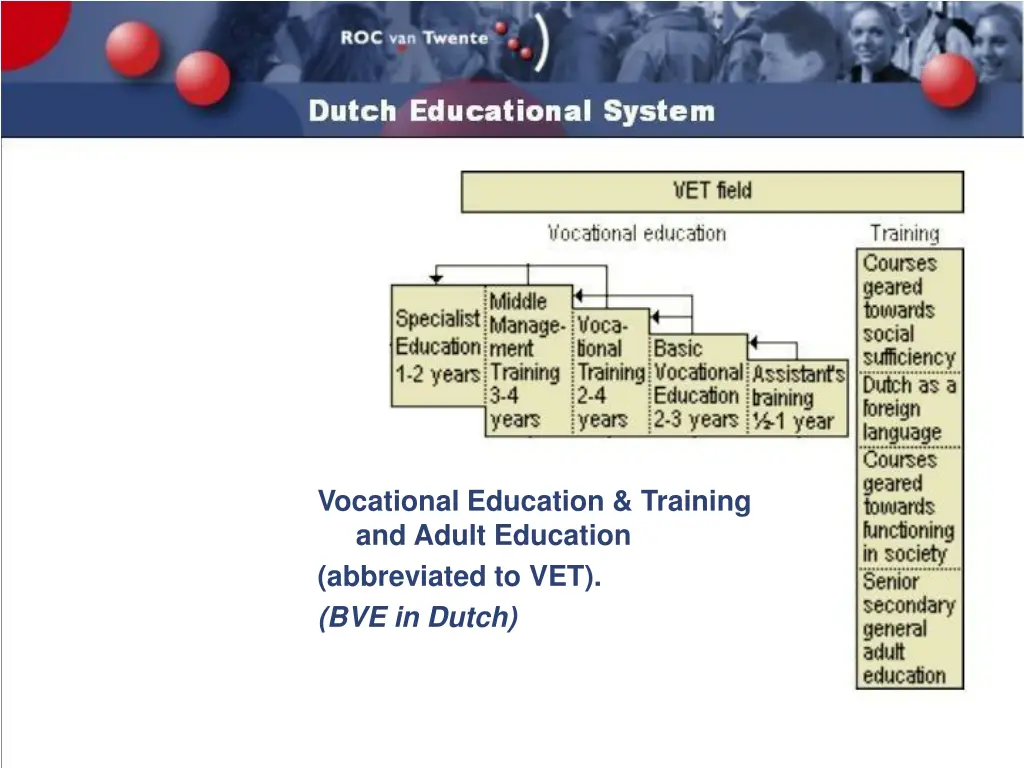 ROC van Twente

Dutch Educational System

VET field

Vocational education

Training

Specialist Education 1-2 years

Middle Management Training 3-4 years

Vocational Training 2-4 years

Basic Vocational Education 2-3 years

Assistant's training ½-1 year

Courses geared towards social sufficiency

Dutch as a foreign language

Courses geared towards functioning in society

Senior secondary general adult education

Vocational Education & Training and Adult Education

(abbreviated to VET).

(BVE in Dutch)